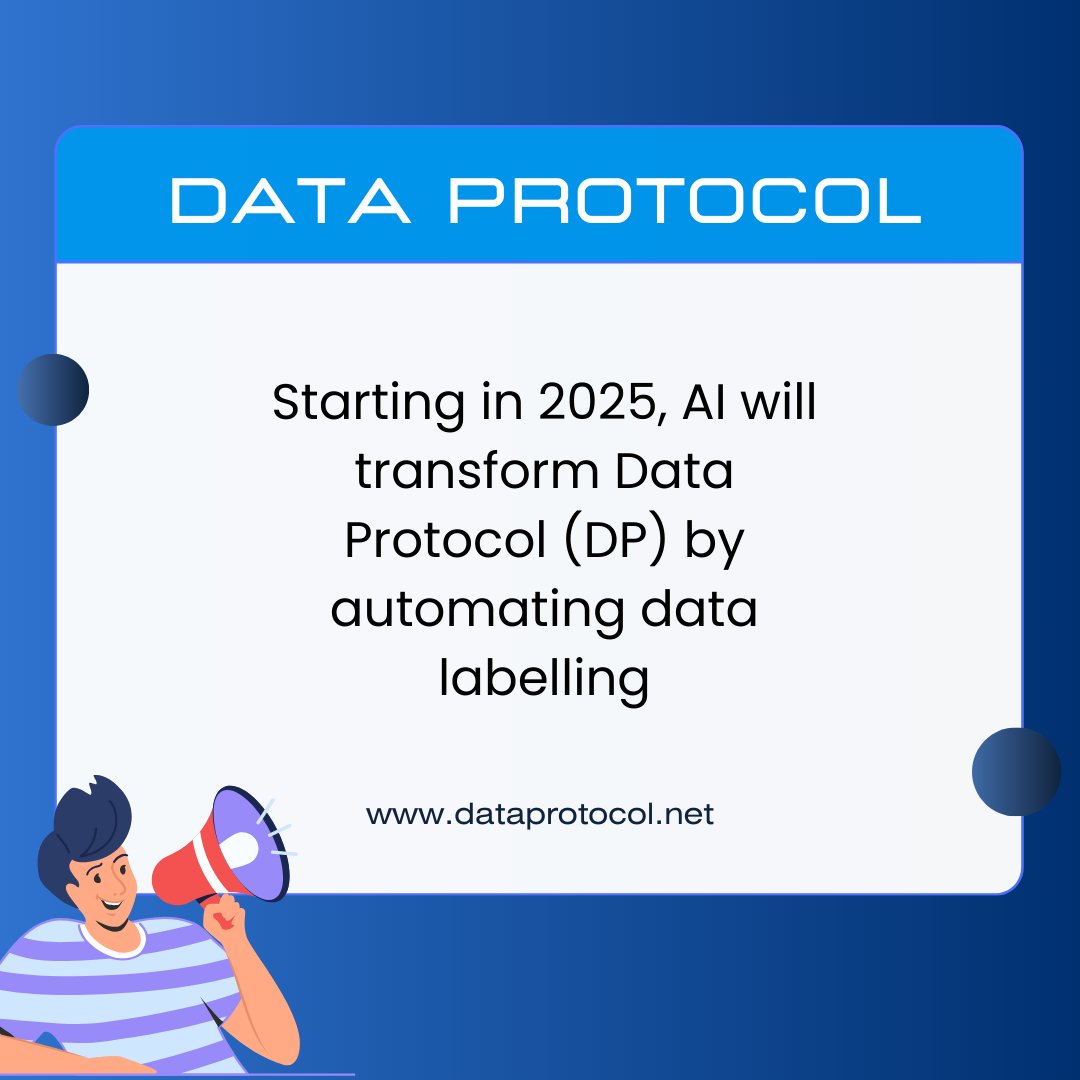 DATA PROTOCOL

Starting in 2025, AI will transform Data Protocol (DP) by automating data labelling

www.dataprotocol.net